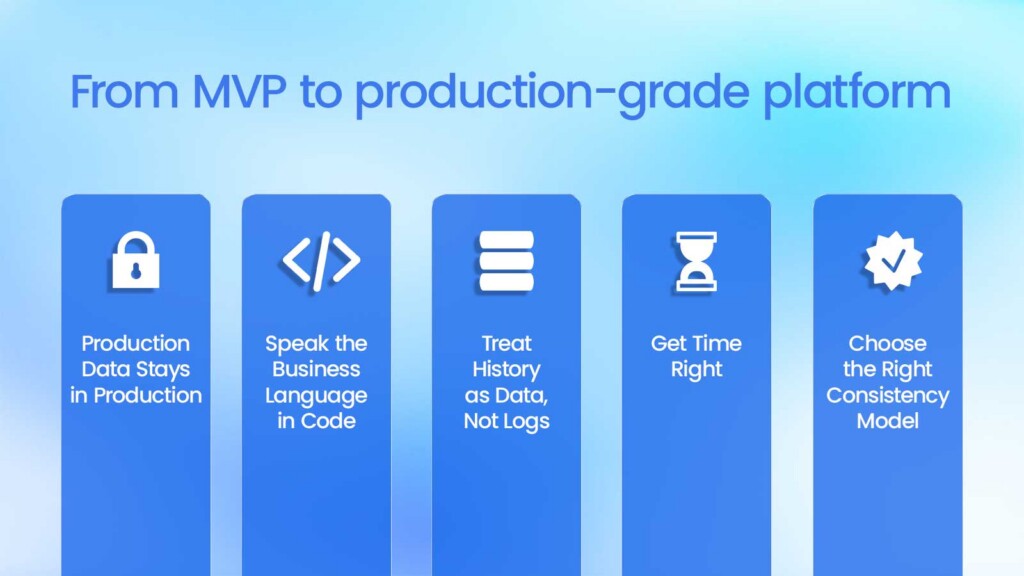 From MVP to production-grade platform

Production Data Stays in Production

Speak the Business Language in Code

Treat History as Data, Not Logs

Get Time Right

Choose the Right Consistency Model